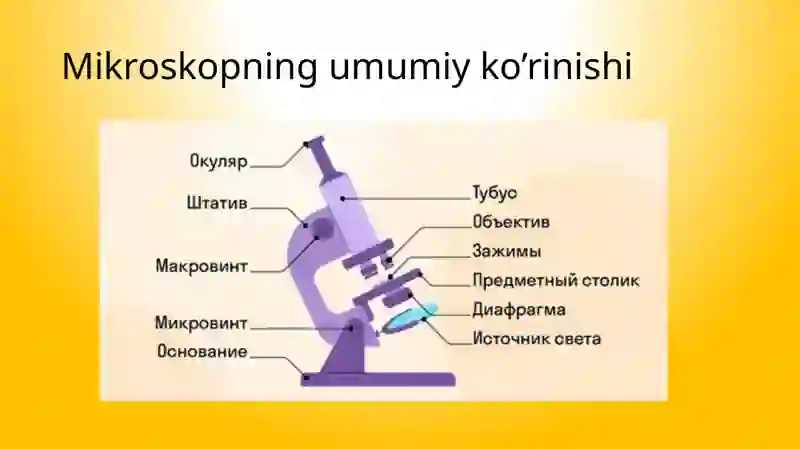 Mikroskopning umumiy ko’rinishi

Окуляр
Штатив
Макровинт
Микровинт
Основание

Тубус
Объектив
Зажимы
Предметный столик
Диафрагма
Источник света